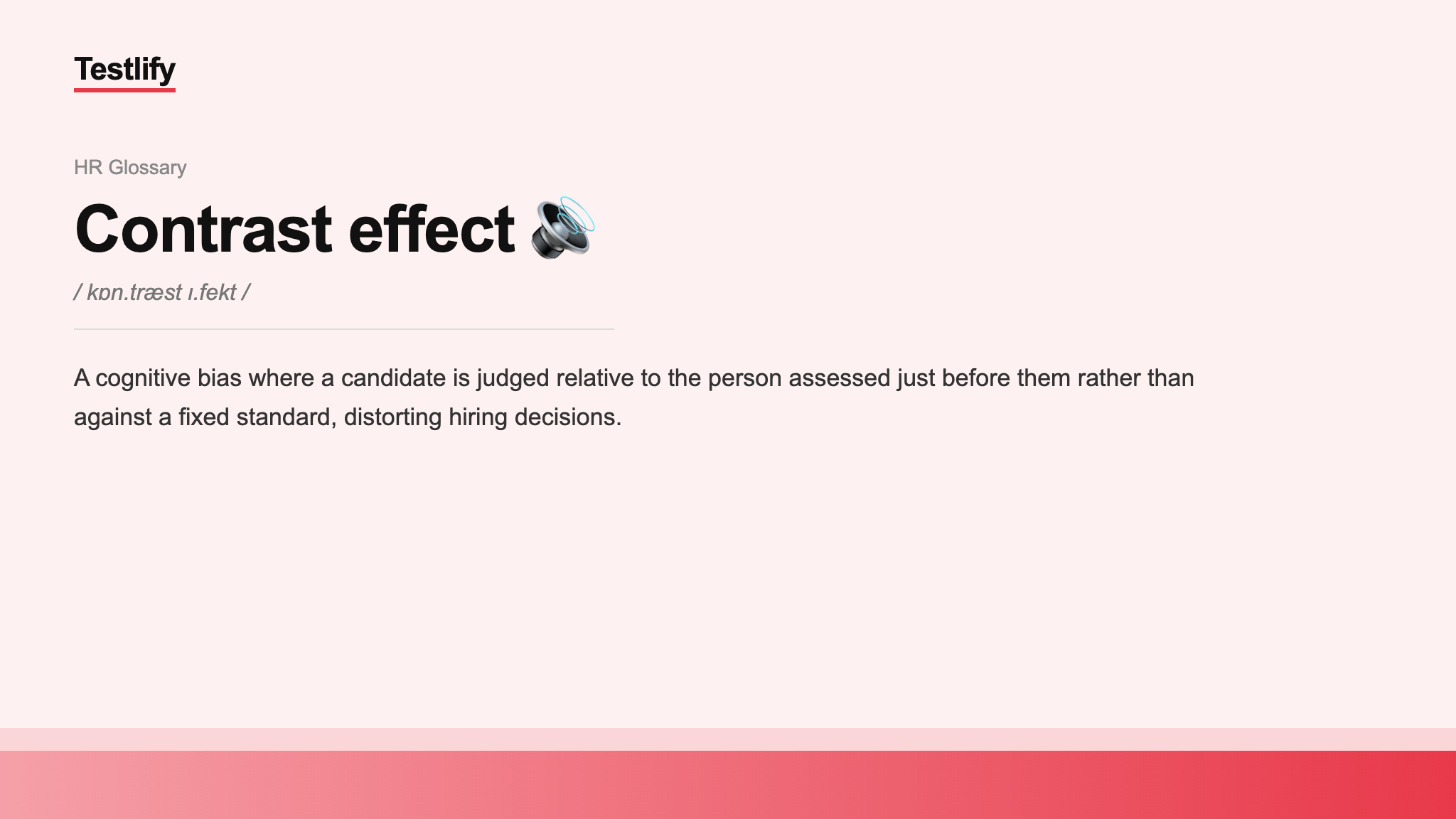 Testlify

HR Glossary

Contrast effect 🔊

/ kɒn.træst ɪ.fekt /

A cognitive bias where a candidate is judged relative to the person assessed just before them rather than against a fixed standard, distorting hiring decisions.